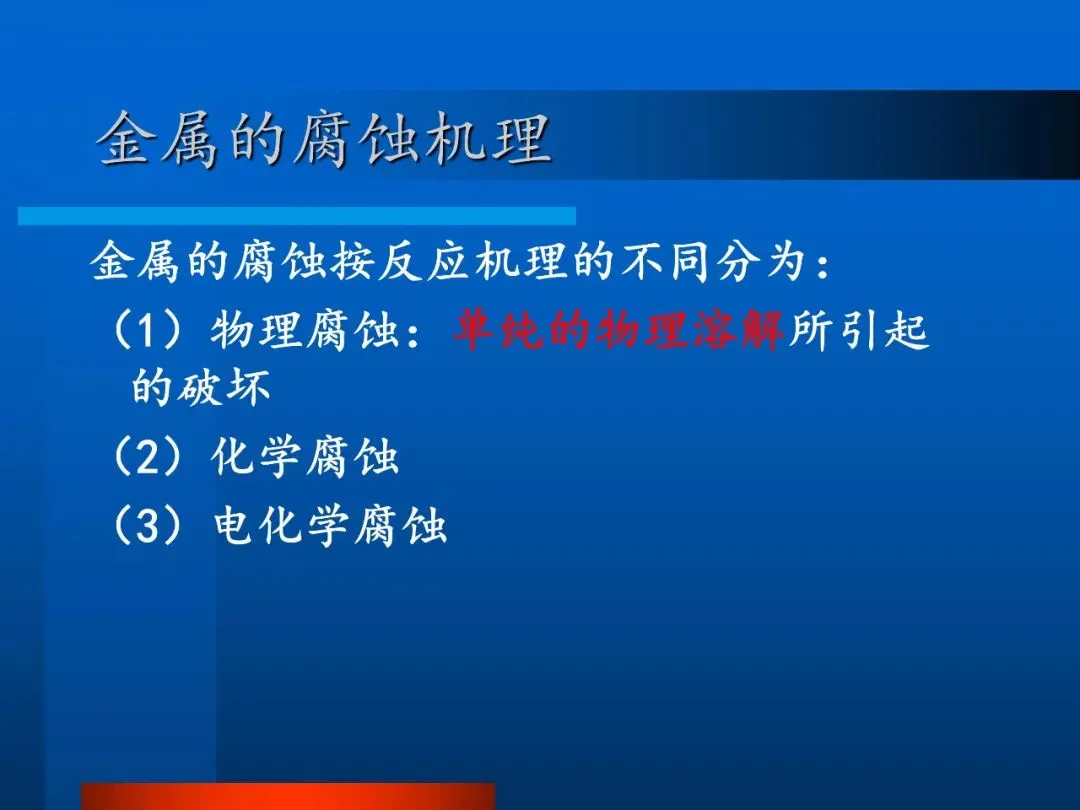 金属的腐蚀机理

金属的腐蚀按反应机理的不同分为：

（1）物理腐蚀：单纯的物理溶解所引起的破坏

（2）化学腐蚀

（3）电化学腐蚀